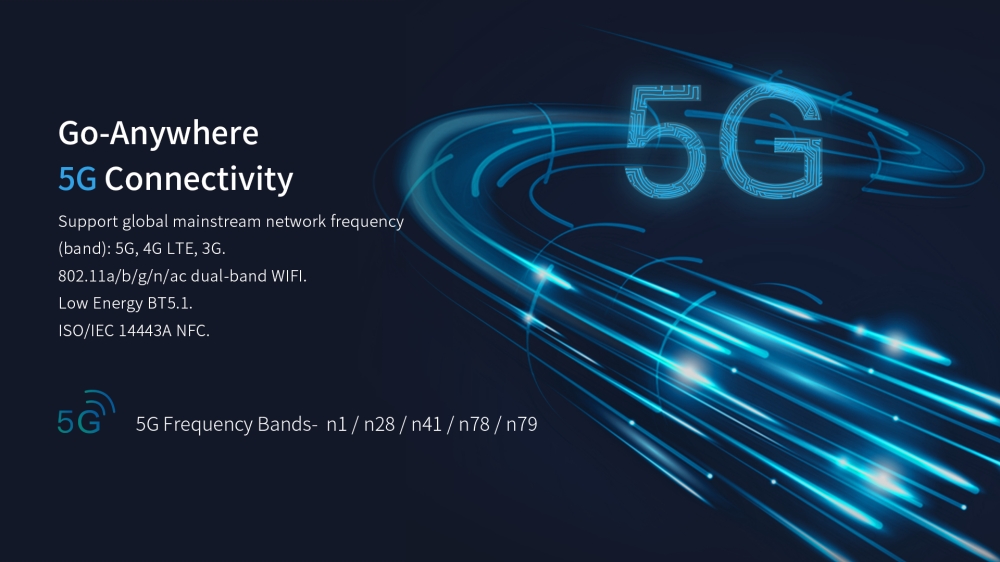 Go-Anywhere
5G Connectivity

Support global mainstream network frequency (band): 5G, 4G LTE, 3G.
802.11a/b/g/n/ac dual-band WIFI.
Low Energy BT5.1.
ISO/IEC 14443A NFC.

5G

5G Frequency Bands- n1 / n28 / n41 / n78 / n79

5G